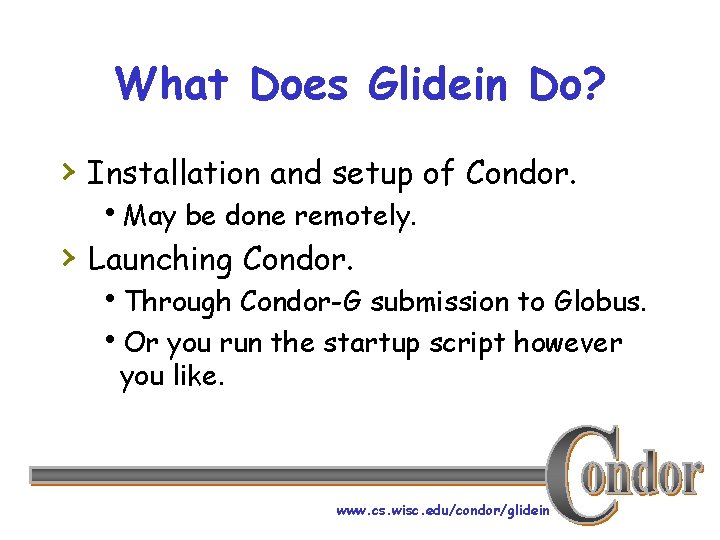 What Does Glidein Do?

› Installation and setup of Condor.

• May be done remotely.

› Launching Condor.

• Through Condor-G submission to Globus.

• Or you run the startup script however you like.

Condor

www.cs.wisc.edu/condor/glidein